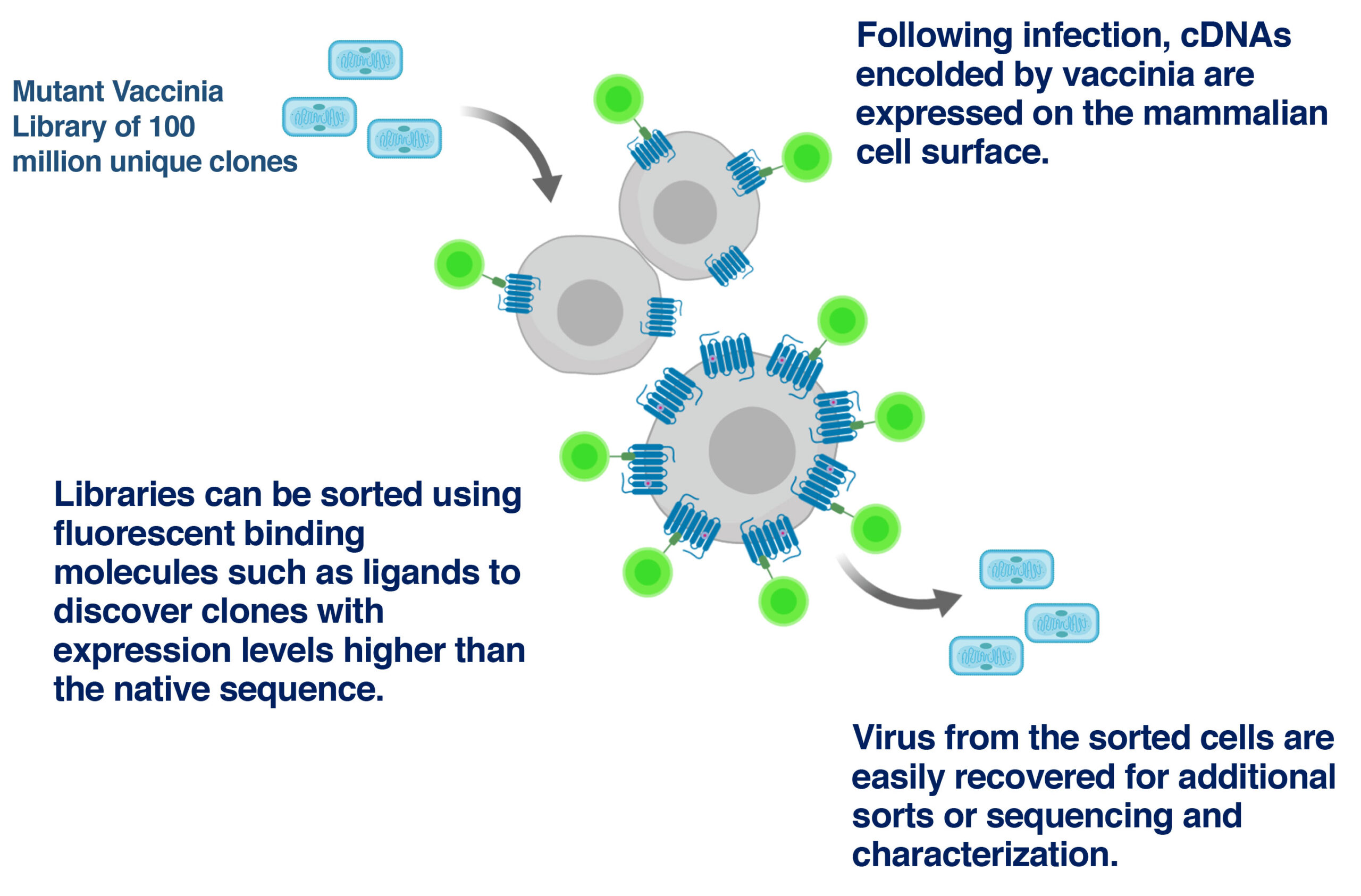 Mutant Vaccinia Library of 100 million unique clones

Following infection, cDNAs encolded by vaccinia are expressed on the mammalian cell surface.

Libraries can be sorted using fluorescent binding molecules such as ligands to discover clones with expression levels higher than the native sequence.

Virus from the sorted cells are easily recovered for additional sorts or sequencing and characterization.